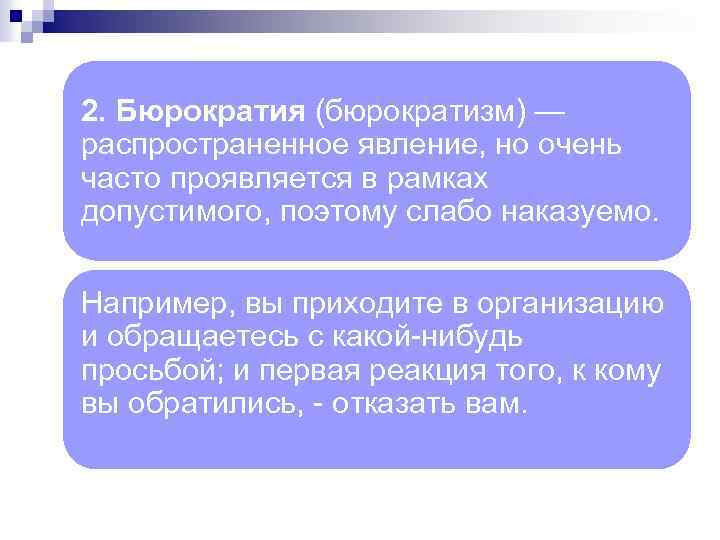 2. Бюрократия (бюрократизм) — распространенное явление, но очень часто проявляется в рамках допустимого, поэтому слабо наказуемо.

Например, вы приходите в организацию и обращаетесь с какой-нибудь просьбой; и первая реакция того, к кому вы обратились, - отказать вам.